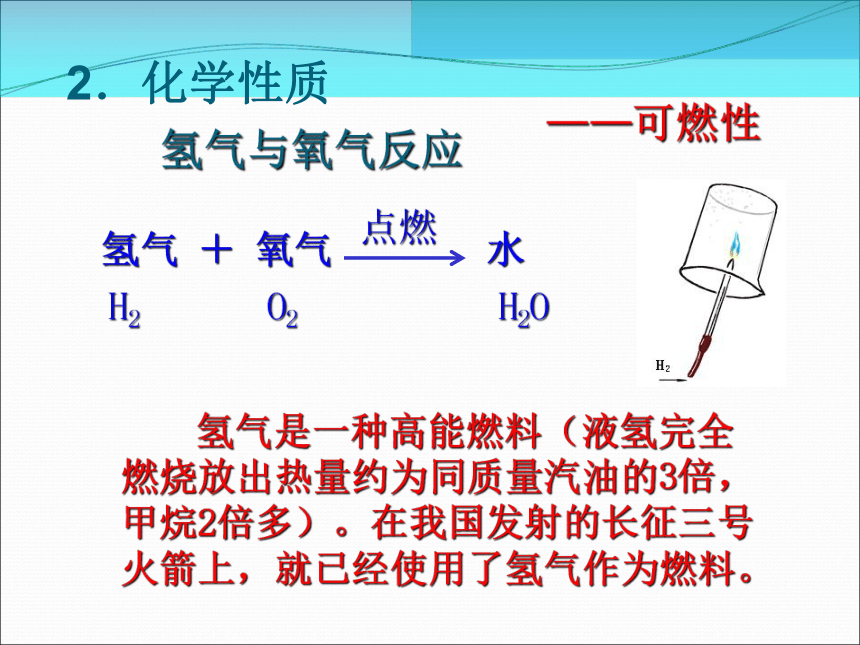 2. 化学性质

——可燃性

氢气与氧气反应

氢气 ＋ 氧气 $\xrightarrow{点燃}$ 水

$H_2$ $O_2$ $H_2O$

$H_2$

氢气是一种高能燃料（液氢完全燃烧放出热量约为同质量汽油的3倍，甲烷2倍多）。在我国发射的长征三号火箭上，就已经使用了氢气作为燃料。